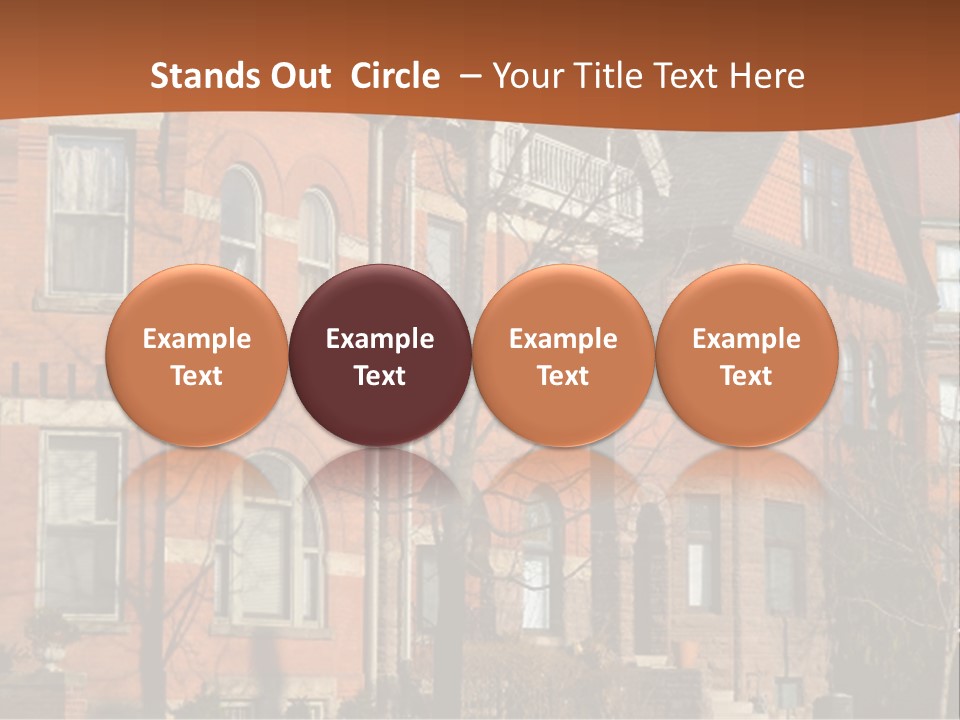 Stands Out Circle – Your Title Text Here

Example Text

Example Text

Example Text

Example Text